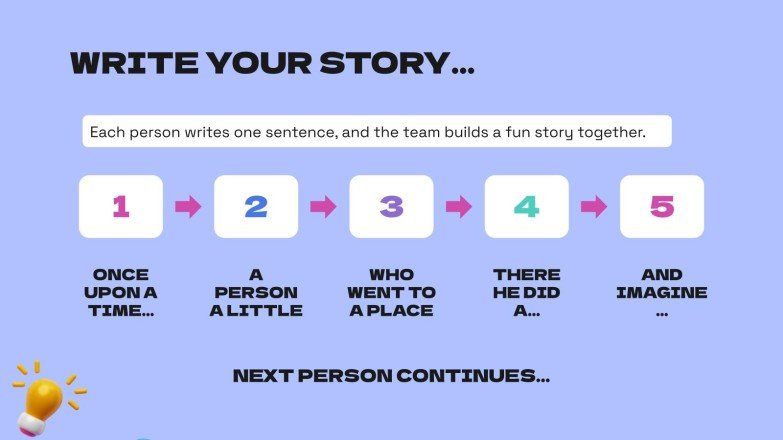 WRITE YOUR STORY...

Each person writes one sentence, and the team builds a fun story together.

1

ONCE UPON A TIME...

2

A PERSON A LITTLE

3

WHO WENT TO A PLACE

4

THERE HE DID A...

5

AND IMAGINE ...

NEXT PERSON CONTINUES...